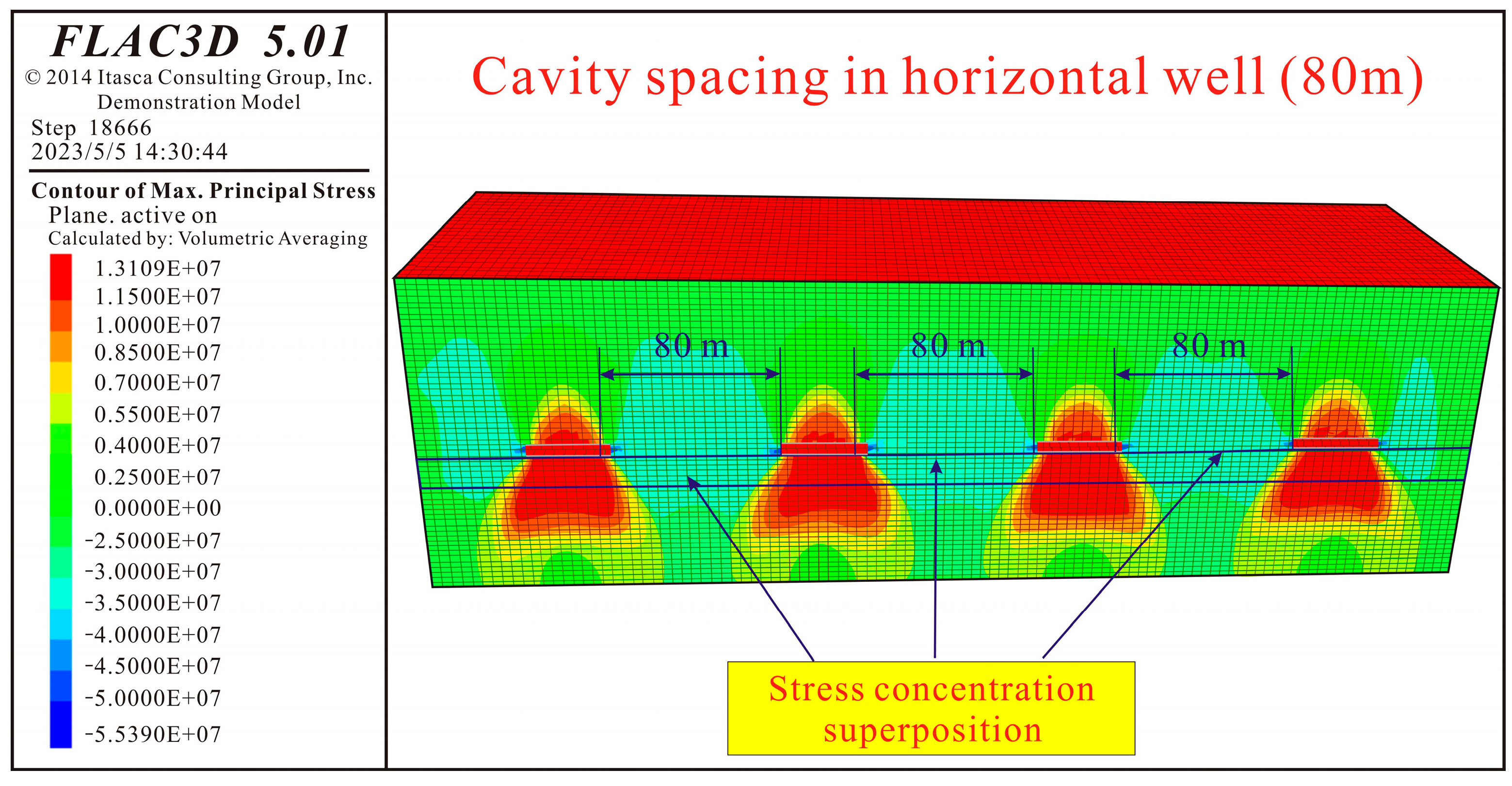 FLAC3D 5.01
© 2014 Itasca Consulting Group, Inc.
Demonstration Model
Step 18666
2023/5/5 14:30:44

Contour of Max. Principal Stress
Plane. active on
Calculated by: Volumetric Averaging
1.3109E+07
1.1500E+07
1.0000E+07
0.8500E+07
0.7000E+07
0.5500E+07
0.4000E+07
0.2500E+07
0.0000E+00
-2.5000E+07
-3.0000E+07
-3.5000E+07
-4.0000E+07
-4.5000E+07
-5.0000E+07
-5.5390E+07

Cavity spacing in horizontal well (80m)

80 m
80 m
80 m

Stress concentration superposition